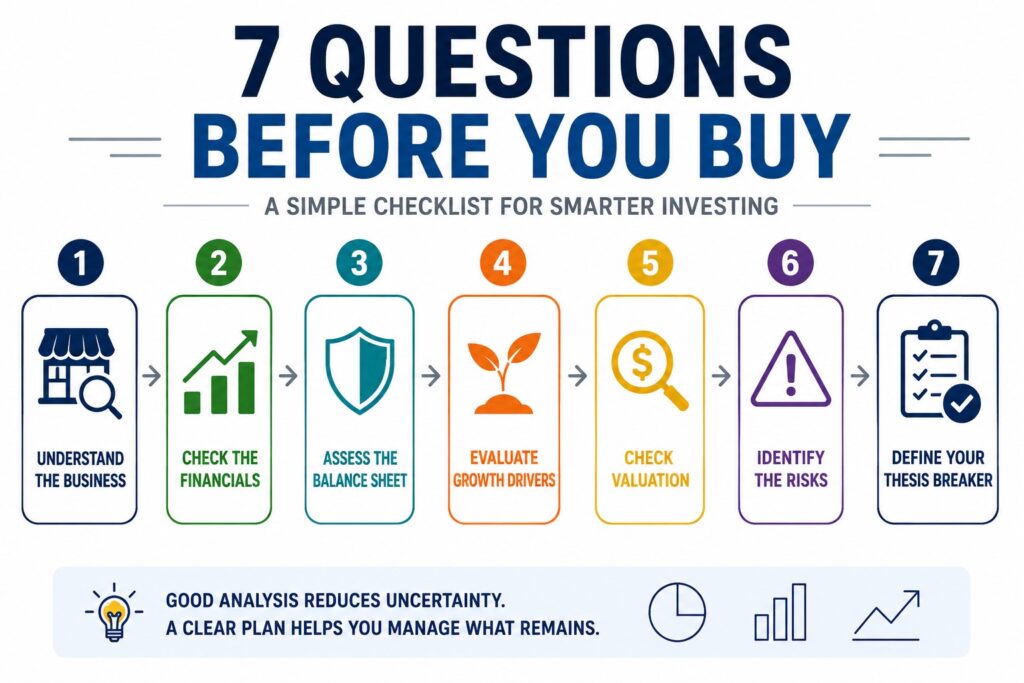 7 QUESTIONS
BEFORE YOU BUY

A SIMPLE CHECKLIST FOR SMARTER INVESTING

1
UNDERSTAND THE BUSINESS

2
CHECK THE FINANCIALS

3
ASSESS THE BALANCE SHEET

4
EVALUATE GROWTH DRIVERS

5
CHECK VALUATION

6
IDENTIFY THE RISKS

7
DEFINE YOUR THESIS BREAKER

GOOD ANALYSIS REDUCES UNCERTAINTY.
A CLEAR PLAN HELPS YOU MANAGE WHAT REMAINS.